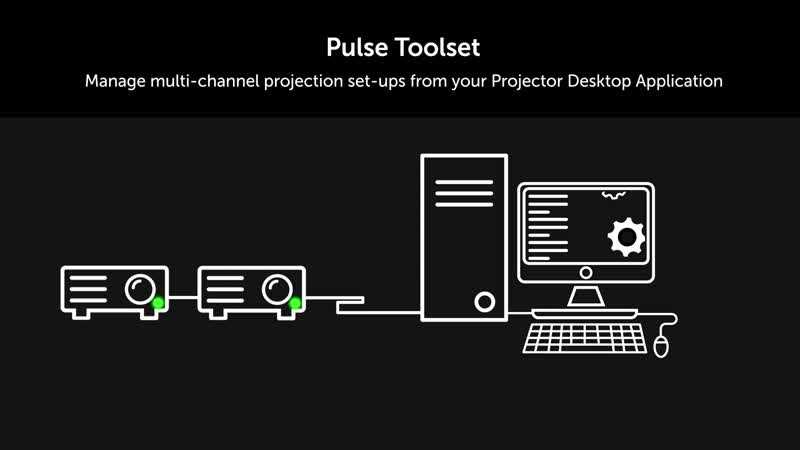 Pulse Toolset

Manage multi-channel projection set-ups from your Projector Desktop Application